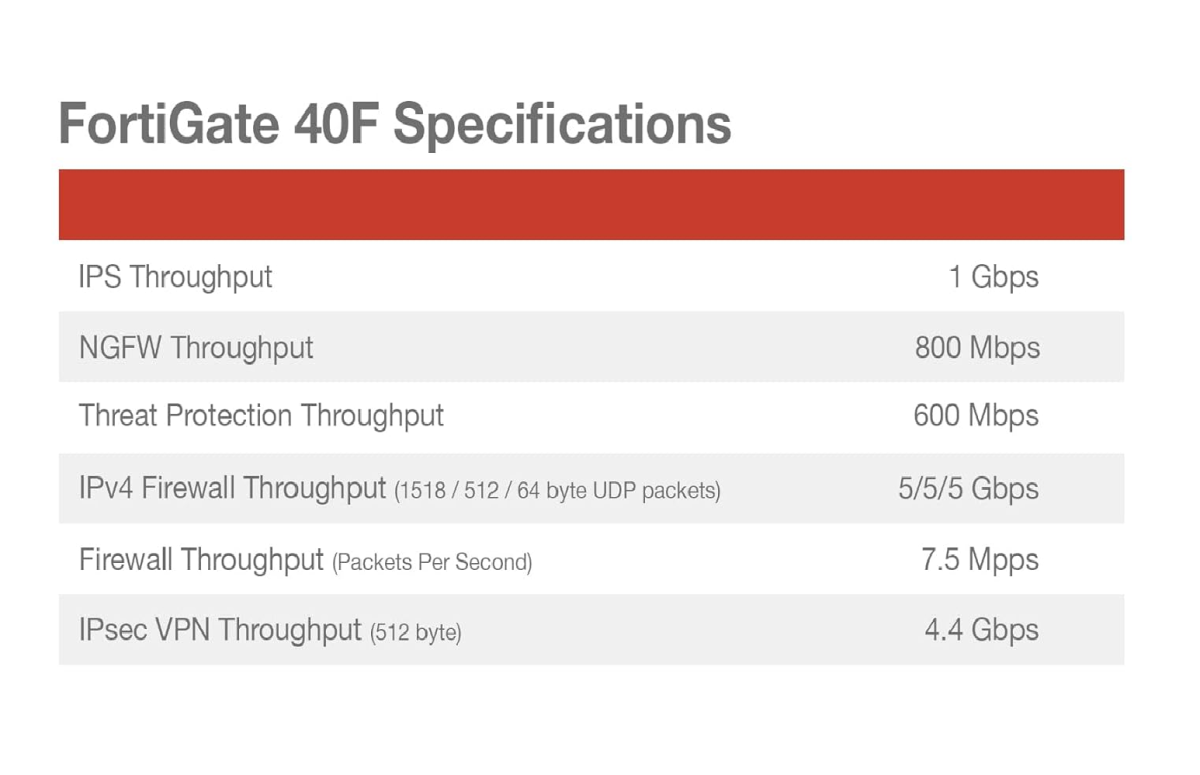 FortiGate 40F Specifications

| | |
|---|---|
| IPS Throughput | 1 Gbps |
| NGFW Throughput | 800 Mbps |
| Threat Protection Throughput | 600 Mbps |
| IPv4 Firewall Throughput (1518 / 512 / 64 byte UDP packets) | 5/5/5 Gbps |
| Firewall Throughput (Packets Per Second) | 7.5 Mpps |
| IPsec VPN Throughput (512 byte) | 4.4 Gbps |